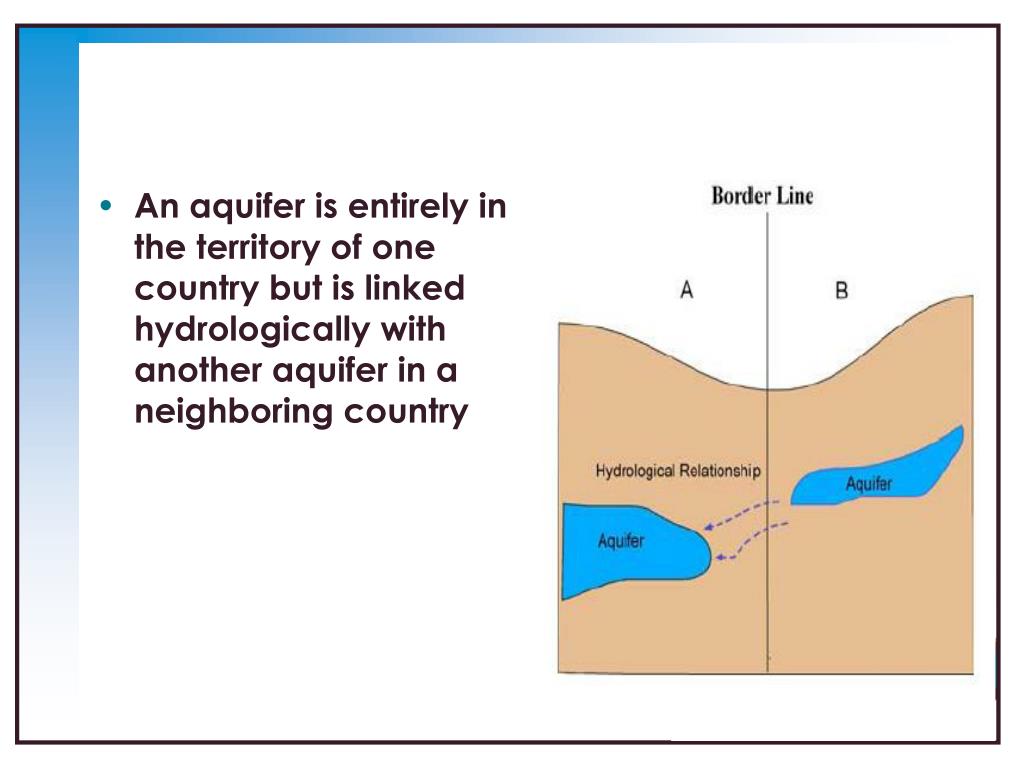 • An aquifer is entirely in the territory of one country but is linked hydrologically with another aquifer in a neighboring country

Border Line

A

B

Hydrological Relationship

Aquifer

Aquifer